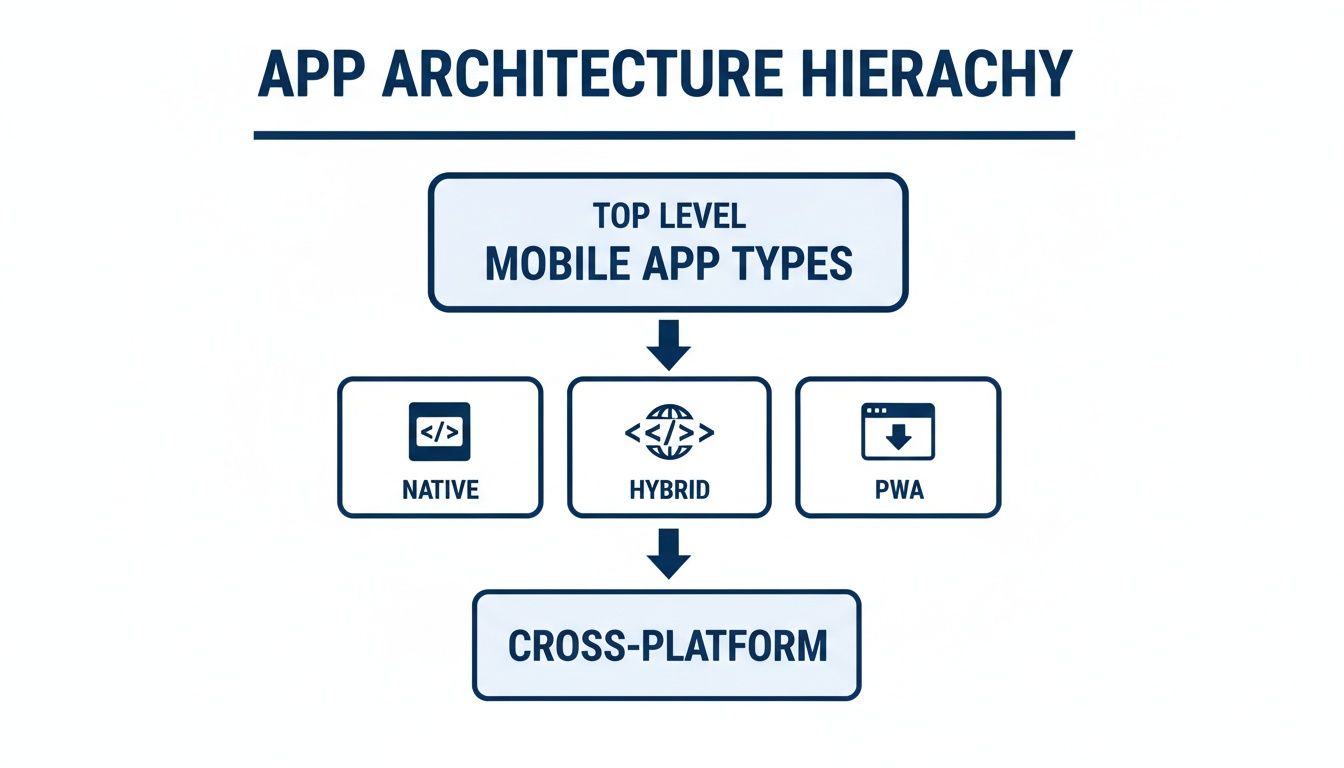 APP ARCHITECTURE HIERACHY

TOP LEVEL
MOBILE APP TYPES

</>
NATIVE

<</>>
HYBRID

PWA

CROSS-PLATFORM